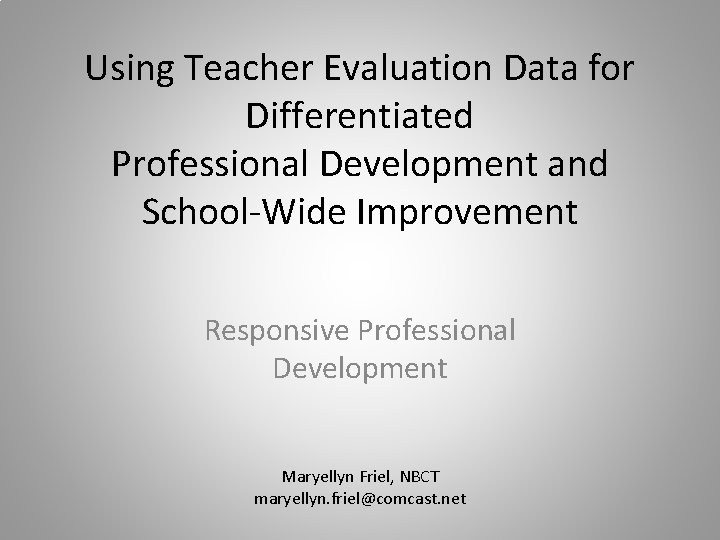 Using Teacher Evaluation Data for Differentiated Professional Development and School-Wide Improvement

Responsive Professional Development

Maryellyn Friel, NBCT
maryellyn.friel@comcast.net